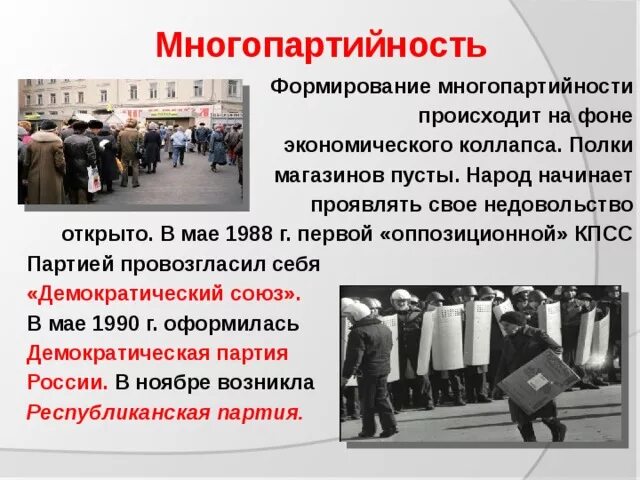 Многопартийность

Формирование многопартийности происходит на фоне экономического коллапса. Полки магазинов пусты. Народ начинает проявлять свое недовольство открыто. В мае 1988 г. первой «оппозиционной» КПСС Партией провозгласил себя «Демократический союз». В мае 1990 г. оформилась Демократическая партия России. В ноябре возникла Республиканская партия.